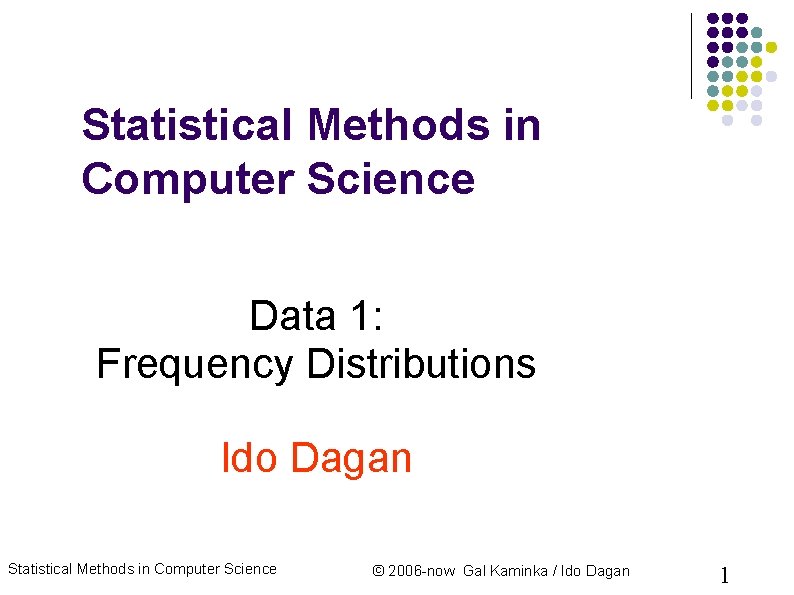 Statistical Methods in Computer Science

Data 1:
Frequency Distributions

Ido Dagan

Statistical Methods in Computer Science

© 2006-now Gal Kaminka / Ido Dagan

1